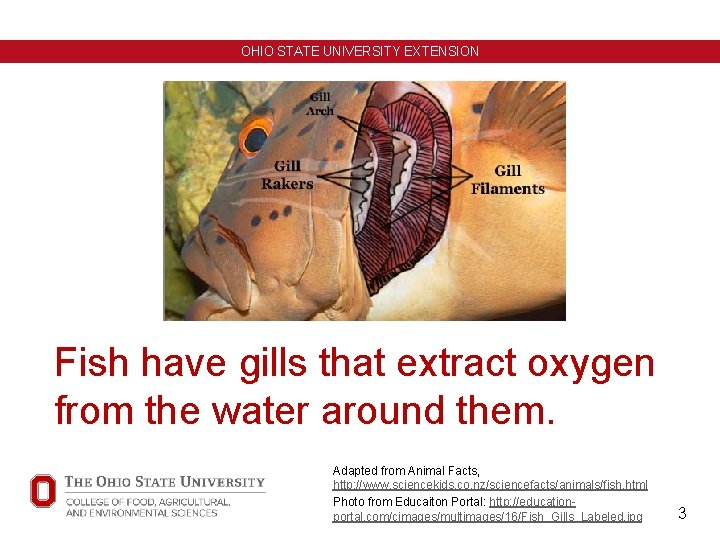 OHIO STATE UNIVERSITY EXTENSION

Gill Arch

Gill Rakers

Gill Filaments

Fish have gills that extract oxygen from the water around them.

THE OHIO STATE UNIVERSITY
COLLEGE OF FOOD, AGRICULTURAL, AND ENVIRONMENTAL SCIENCES

Adapted from Animal Facts, http://www.sciencekids.co.nz/sciencefacts/animals/fish.html
Photo from Educaiton Portal: http://education-portal.com/cimages/multimages/16/Fish_Gills_Labeled.jpg

3